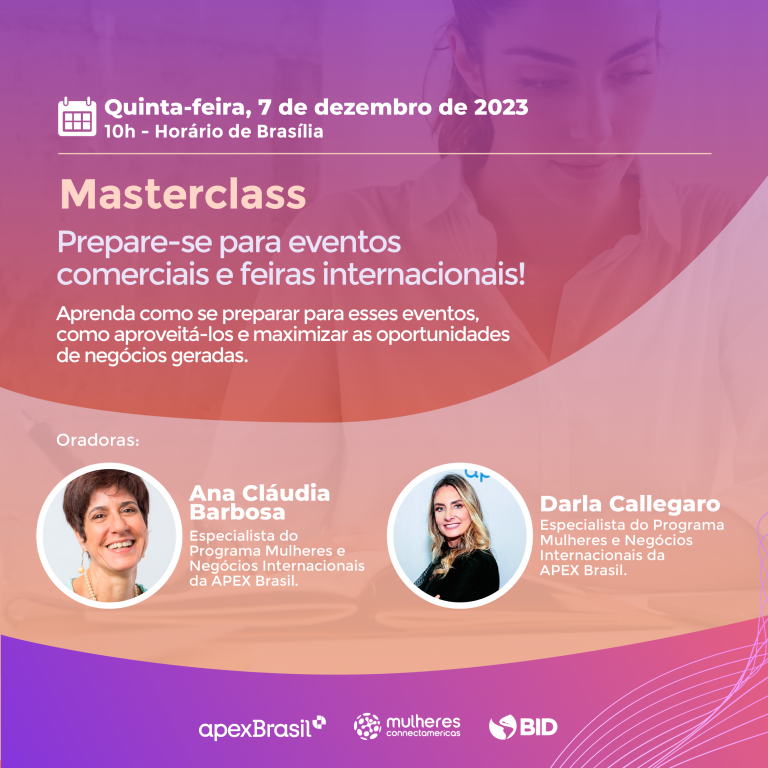 Quinta-feira, 7 de dezembro de 2023
10h - Horário de Brasília

Masterclass

Prepare-se para eventos comerciais e feiras internacionais!

Aprenda como se preparar para esses eventos, como aproveitá-los e maximizar as oportunidades de negócios geradas.

Oradoras:

Ana Cláudia Barbosa
Especialista do Programa Mulheres e Negócios Internacionais da APEX Brasil.

Darla Callegaro
Especialista do Programa Mulheres e Negócios Internacionais da APEX Brasil.

apexBrasil mulheres connectamericas BID